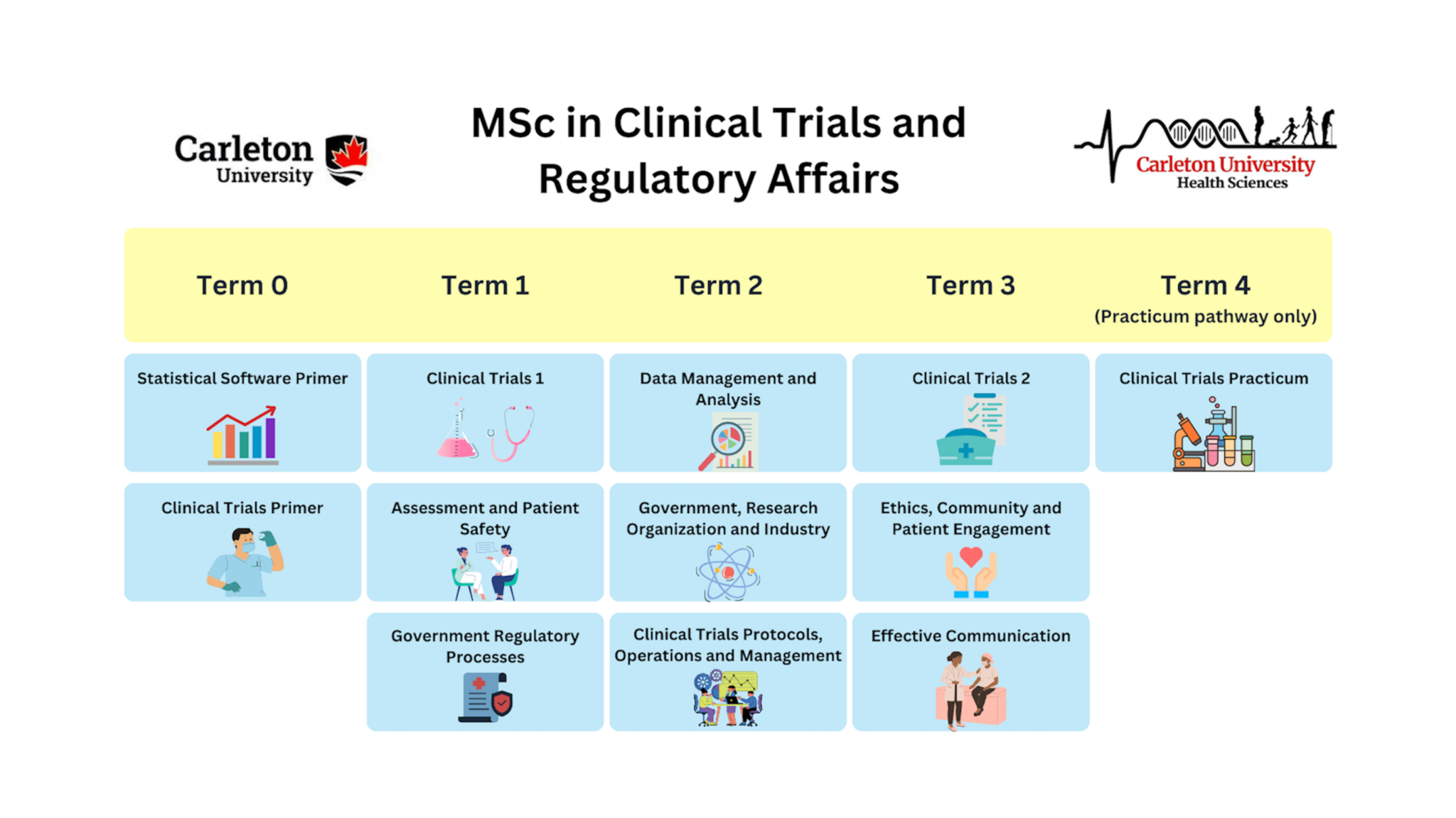 Carleton University

MSc in Clinical Trials and Regulatory Affairs

Carleton University Health Sciences

| Term 0 | Term 1 | Term 2 | Term 3 | Term 4 (Practicum pathway only) |
|---|---|---|---|---|
| Statistical Software Primer | Clinical Trials 1 | Data Management and Analysis | Clinical Trials 2 | Clinical Trials Practicum |
| Clinical Trials Primer | Assessment and Patient Safety | Government, Research Organization and Industry | Ethics, Community and Patient Engagement | |
| | Government Regulatory Processes | Clinical Trials Protocols, Operations and Management | Effective Communication | |